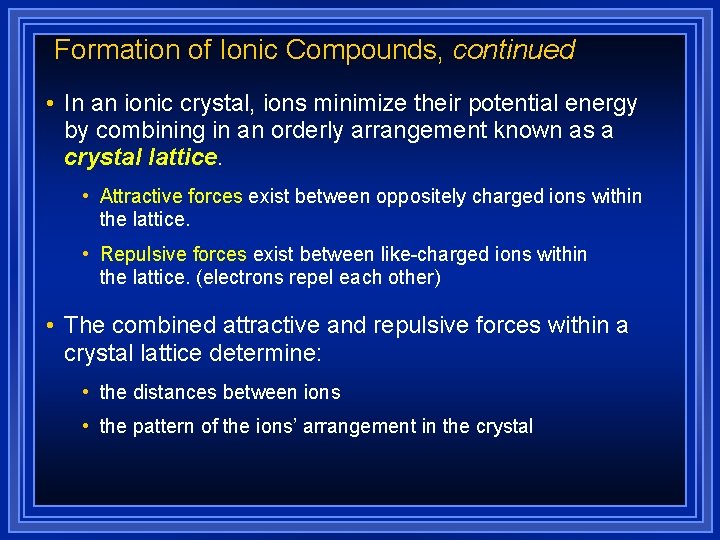 Formation of Ionic Compounds, continued

• In an ionic crystal, ions minimize their potential energy by combining in an orderly arrangement known as a crystal lattice.

• Attractive forces exist between oppositely charged ions within the lattice.

• Repulsive forces exist between like-charged ions within the lattice. (electrons repel each other)

• The combined attractive and repulsive forces within a crystal lattice determine:

• the distances between ions

• the pattern of the ions' arrangement in the crystal